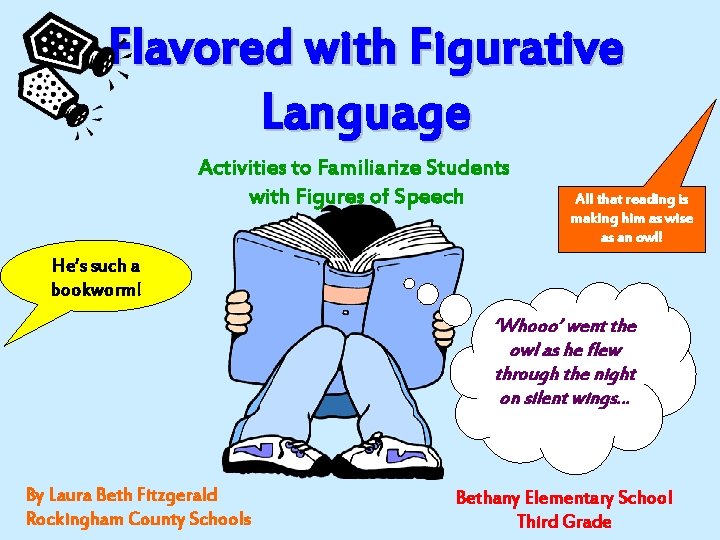 Flavored with Figurative Language

Activities to Familiarize Students with Figures of Speech

All that reading is making him as wise as an owl!

He's such a bookworm!

'Whooo' went the owl as he flew through the night on silent wings...

By Laura Beth Fitzgerald
Rockingham County Schools

Bethany Elementary School
Third Grade